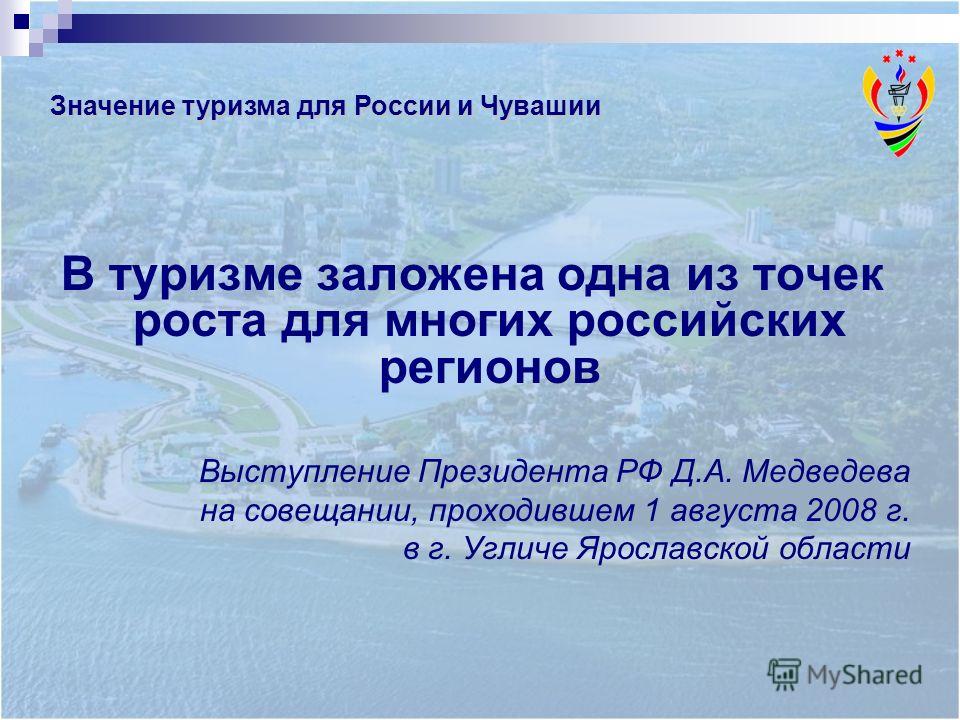 Значение туризма для России и Чувашии

В туризме заложена одна из точек роста для многих российских регионов

Выступление Президента РФ Д.А. Медведева на совещании, проходившем 1 августа 2008 г. в г. Угличе Ярославской области

MyShared